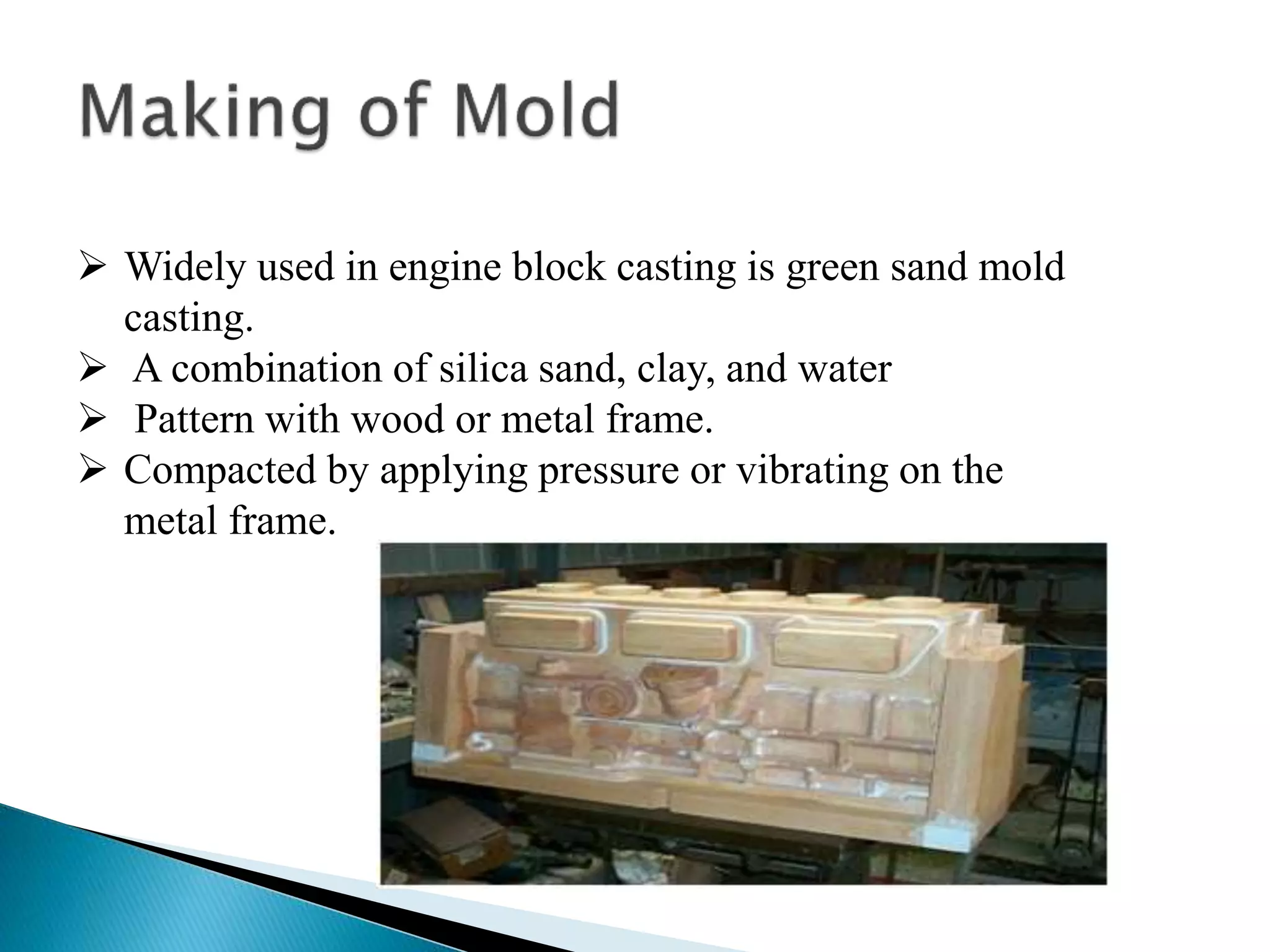 Making of Mold

➢ Widely used in engine block casting is green sand mold casting.
➢ A combination of silica sand, clay, and water
➢ Pattern with wood or metal frame.
➢ Compacted by applying pressure or vibrating on the metal frame.